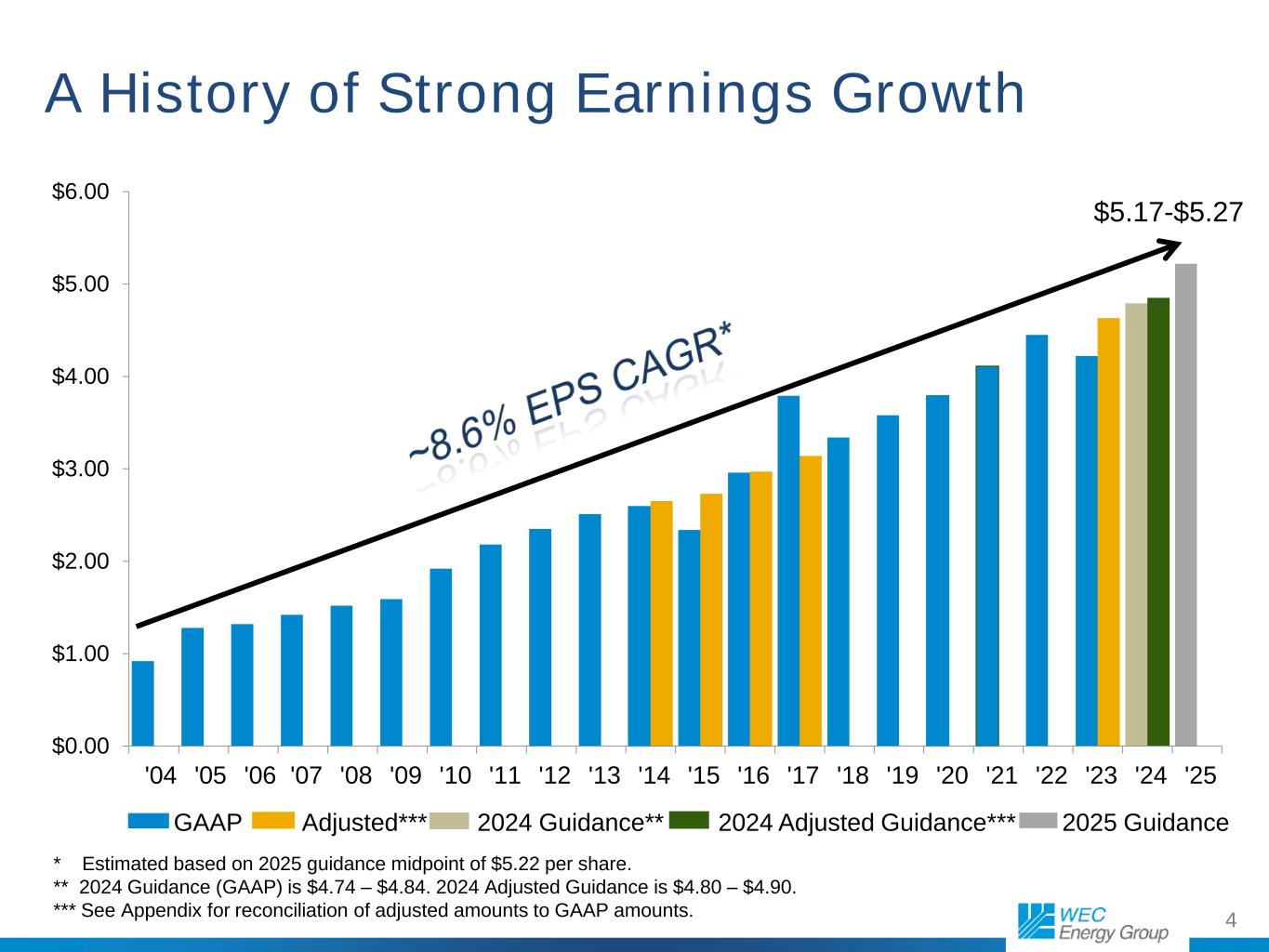 A History of Strong Earnings Growth

$6.00
$5.00
$4.00
$3.00
$2.00
$1.00
$0.00

$5.17-$5.27

~8.6% EPS CAGR*

'04 '05 '06 '07 '08 '09 '10 '11 '12 '13 '14 '15 '16 '17 '18 '19 '20 '21 '22 '23 '24 '25

GAAP Adjusted*** 2024 Guidance** 2024 Adjusted Guidance*** 2025 Guidance

* Estimated based on 2025 guidance midpoint of $5.22 per share.
** 2024 Guidance (GAAP) is $4.74 – $4.84. 2024 Adjusted Guidance is $4.80 – $4.90.
*** See Appendix for reconciliation of adjusted amounts to GAAP amounts.

WEC Energy Group

4